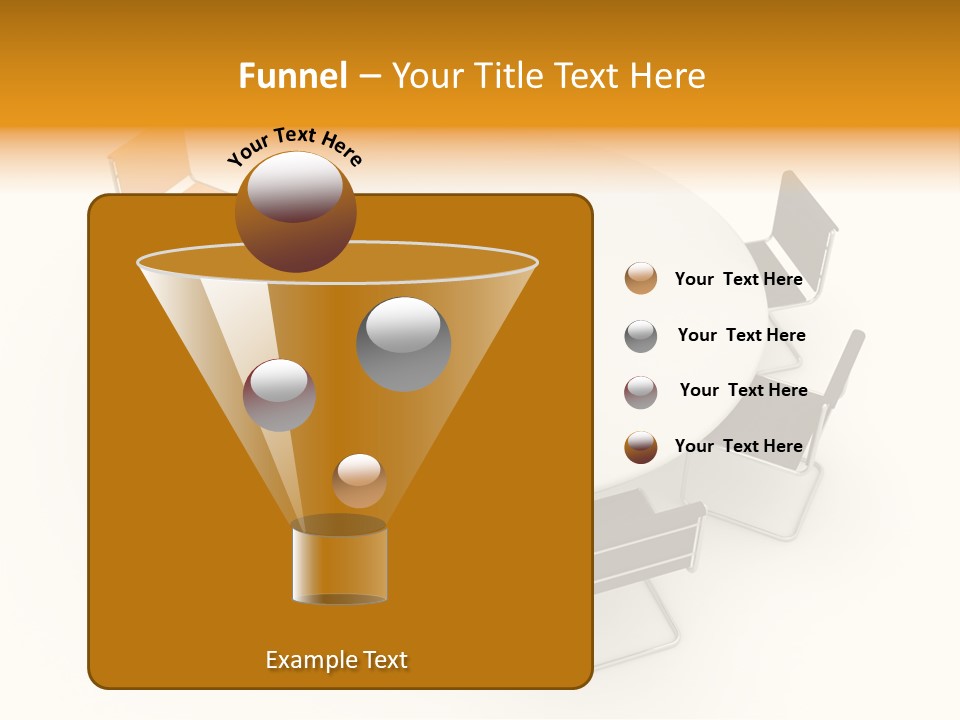 Funnel – Your Title Text Here

Your Text Here

Your Text Here

Your Text Here

Your Text Here

Your Text Here

Example Text